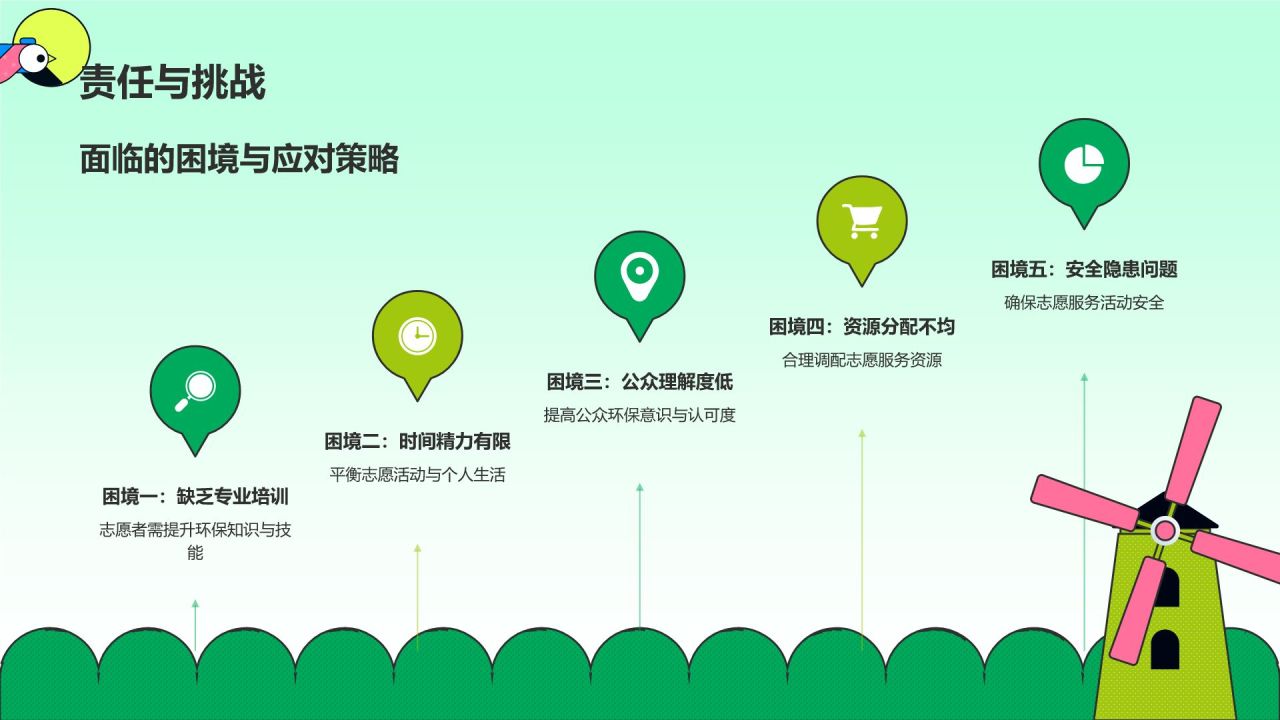 责任与挑战

面临的困境与应对策略

困境一：缺乏专业培训

志愿者需提升环保知识与技能

困境二：时间精力有限

平衡志愿活动与个人生活

困境三：公众理解度低

提高公众环保意识与认可度

困境四：资源分配不均

合理调配志愿服务资源

困境五：安全隐患问题

确保志愿服务活动安全